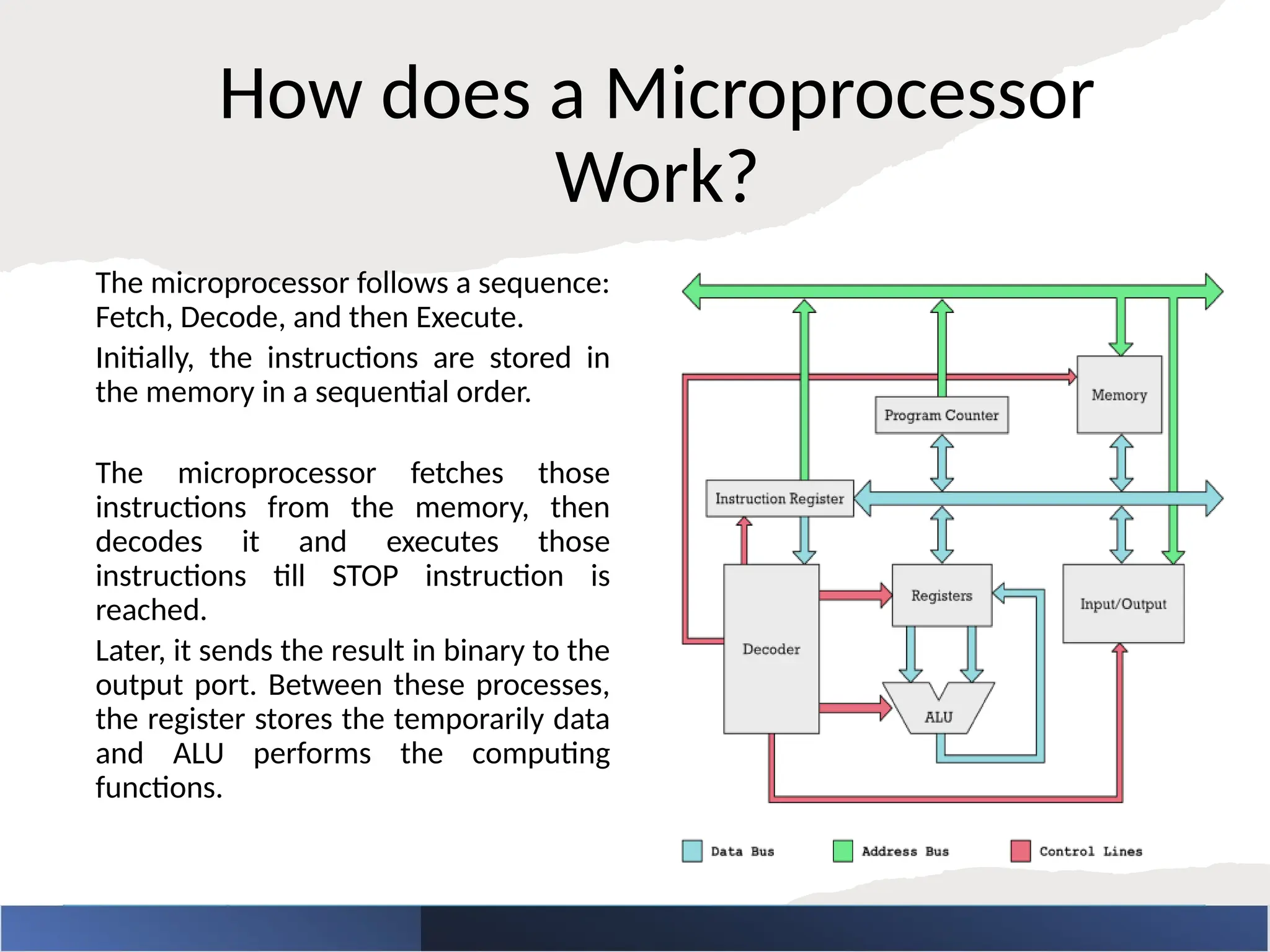 How does a Microprocessor Work?

The microprocessor follows a sequence: Fetch, Decode, and then Execute.

Initially, the instructions are stored in the memory in a sequential order.

The microprocessor fetches those instructions from the memory, then decodes it and executes those instructions till STOP instruction is reached.

Later, it sends the result in binary to the output port. Between these processes, the register stores the temporarily data and ALU performs the computing functions.

Memory

Program Counter

Instruction Register

Registers

Input/Output

Decoder

ALU

Data Bus

Address Bus

Control Lines